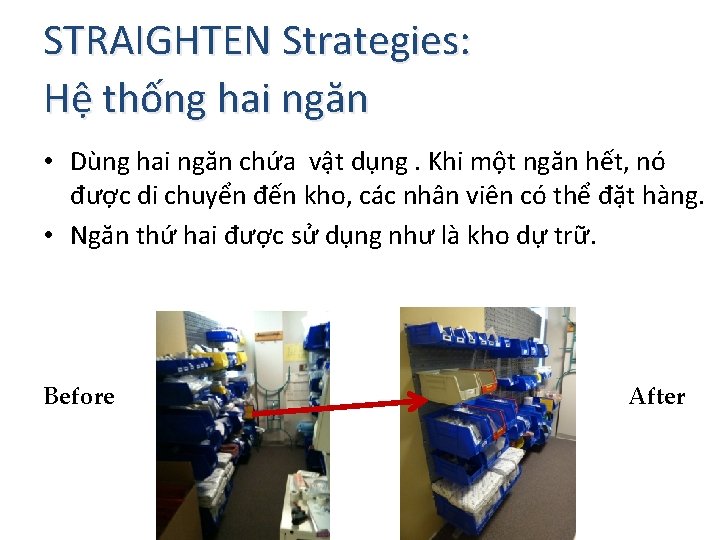 STRAIGHTEN Strategies:
Hệ thống hai ngăn

• Dùng hai ngăn chứa vật dụng . Khi một ngăn hết, nó được di chuyển đến kho, các nhân viên có thể đặt hàng.
• Ngăn thứ hai được sử dụng như là kho dự trữ.

Before

After